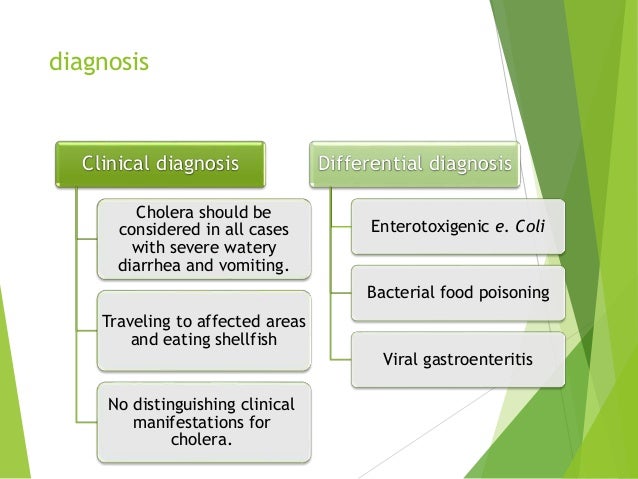 diagnosis

Clinical diagnosis

Cholera should be considered in all cases with severe watery diarrhea and vomiting.

Traveling to affected areas and eating shellfish

No distinguishing clinical manifestations for cholera.

Differential diagnosis

Enterotoxigenic e. Coli

Bacterial food poisoning

Viral gastroenteritis